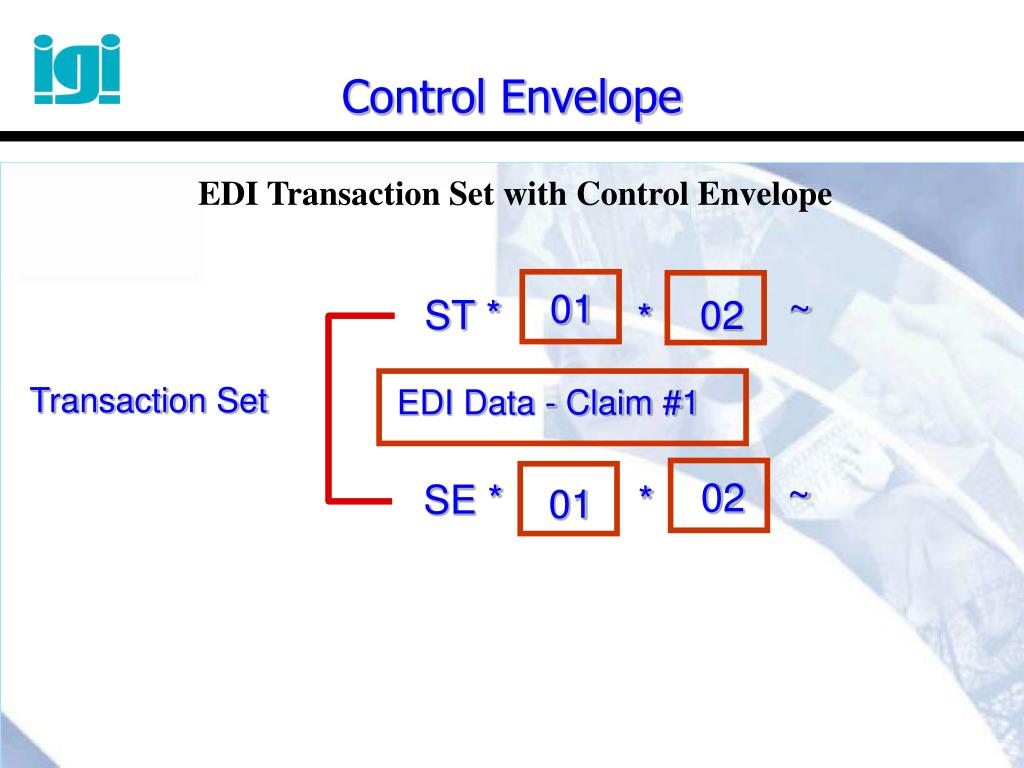 igi

Control Envelope

EDI Transaction Set with Control Envelope

ST * 01 * 02 ~

Transaction Set

EDI Data - Claim #1

SE * 01 * 02 ~